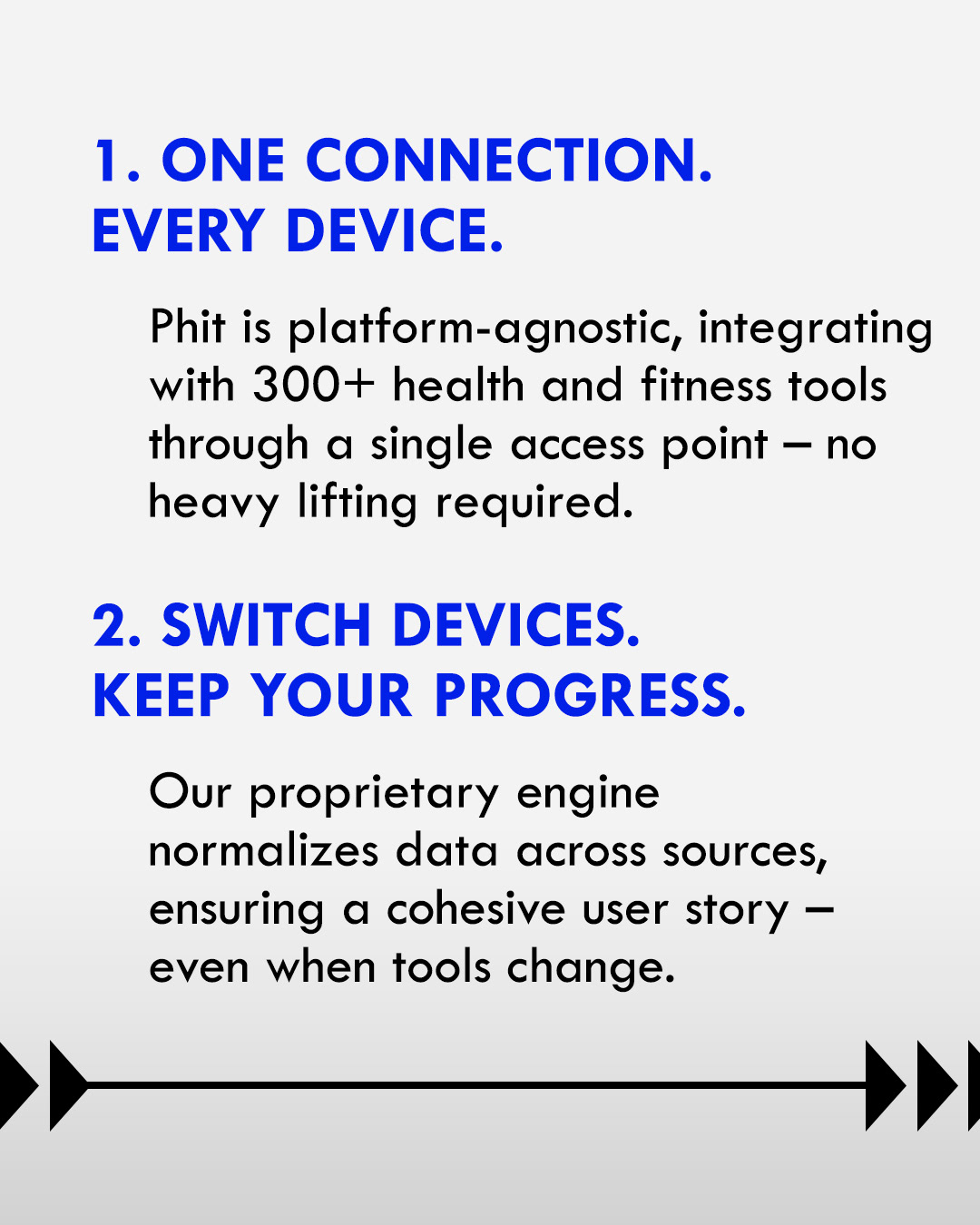 1. ONE CONNECTION.
EVERY DEVICE.

Phit is platform-agnostic, integrating with 300+ health and fitness tools through a single access point – no heavy lifting required.

2. SWITCH DEVICES.
KEEP YOUR PROGRESS.

Our proprietary engine normalizes data across sources, ensuring a cohesive user story – even when tools change.